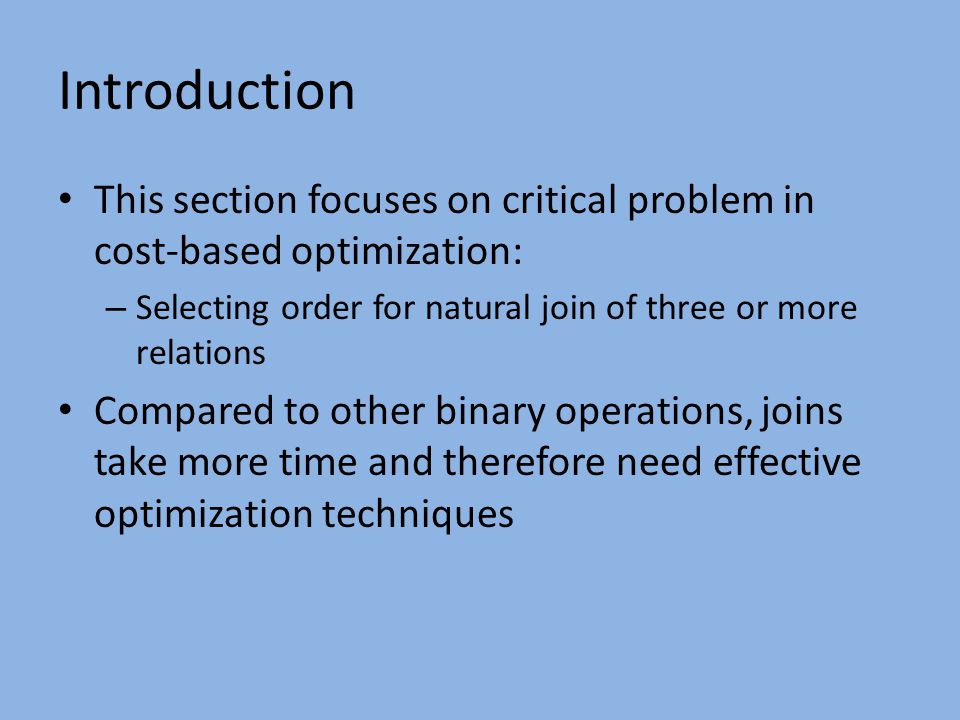 Introduction

• This section focuses on critical problem in cost-based optimization:

– Selecting order for natural join of three or more relations

• Compared to other binary operations, joins take more time and therefore need effective optimization techniques